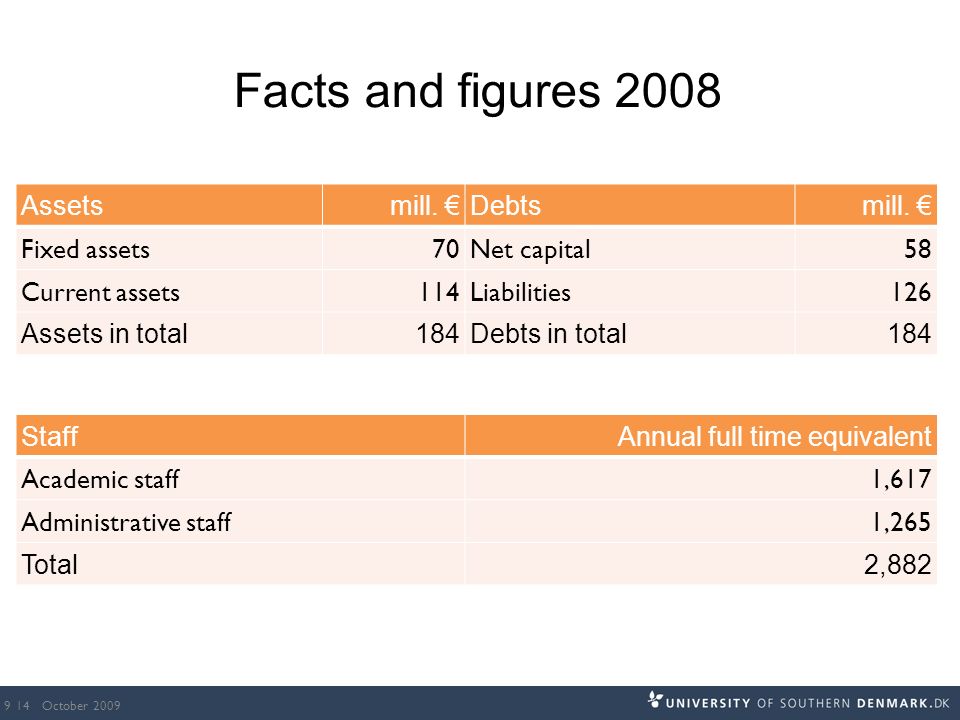 Facts and figures 2008

| Assets | mill. € | Debts | mill. € |
|---|---|---|---|
| Fixed assets | 70 | Net capital | 58 |
| Current assets | 114 | Liabilities | 126 |
| Assets in total | 184 | Debts in total | 184 |

| Staff | Annual full time equivalent |
|---|---|
| Academic staff | 1,617 |
| Administrative staff | 1,265 |
| Total | 2,882 |

9 14 October 2009

UNIVERSITY OF SOUTHERN DENMARK.DK